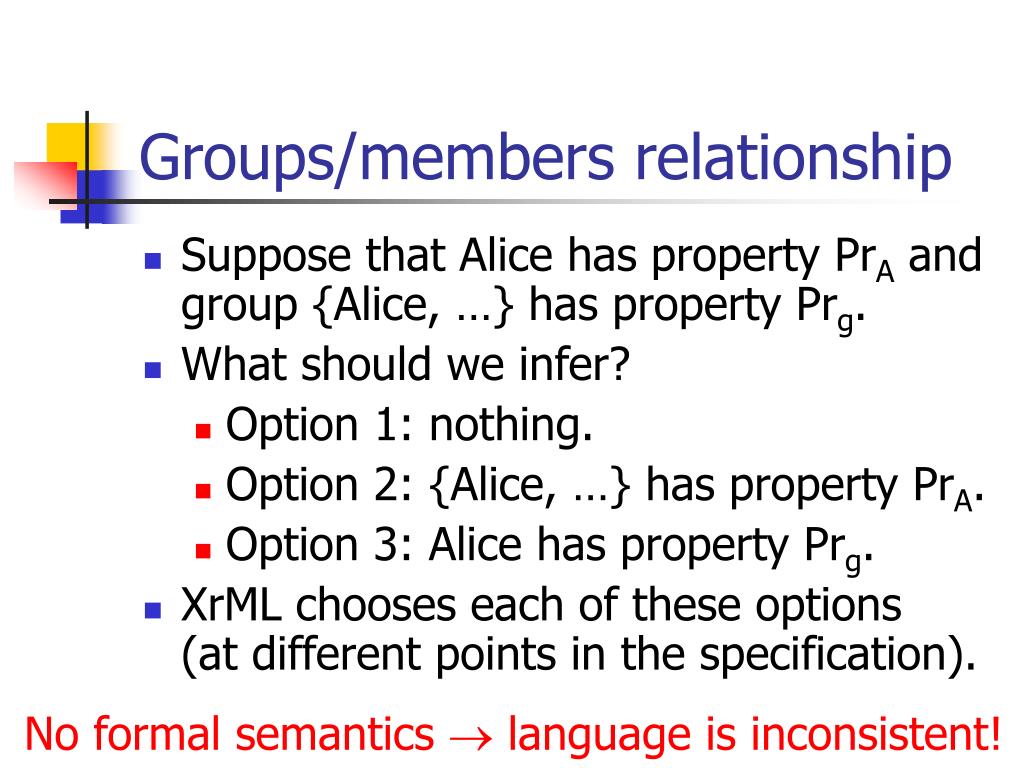 Groups/members relationship

- Suppose that Alice has property $Pr_A$ and group {Alice, …} has property $Pr_g$.
- What should we infer?
  - Option 1: nothing.
  - Option 2: {Alice, …} has property $Pr_A$.
  - Option 3: Alice has property $Pr_g$.
- XrML chooses each of these options (at different points in the specification).

No formal semantics $\rightarrow$ language is inconsistent!